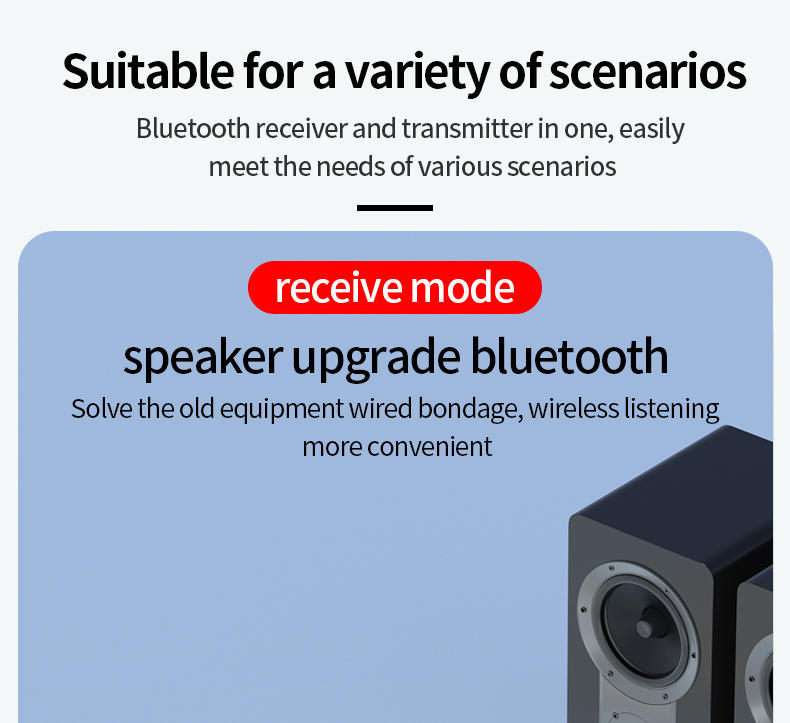 Suitable for a variety of scenarios

Bluetooth receiver and transmitter in one, easily meet the needs of various scenarios

receive mode

speaker upgrade bluetooth

Solve the old equipment wired bondage, wireless listening more convenient